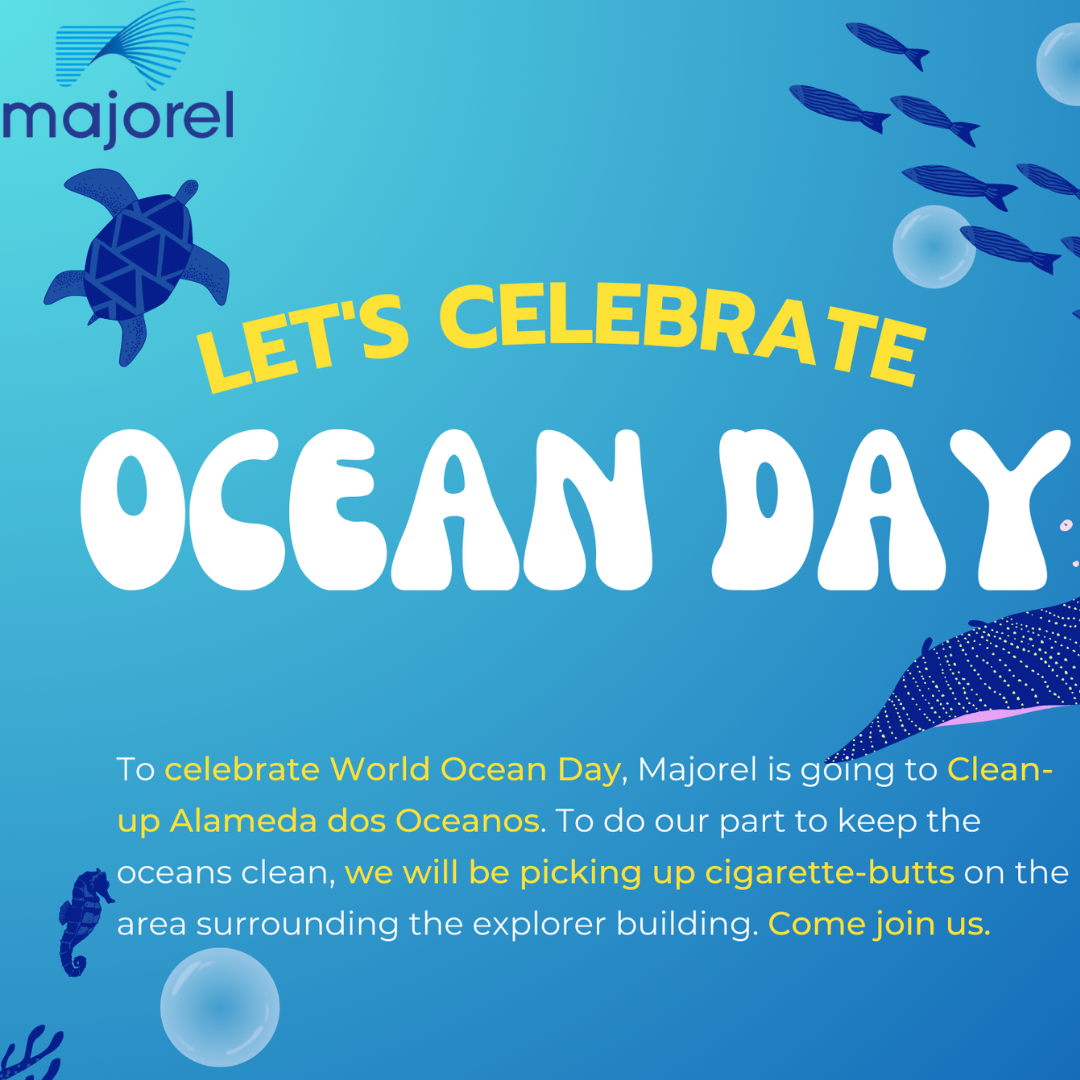 majorel

LET'S CELEBRATE

OCEAN DAY

To celebrate World Ocean Day, Majorel is going to Clean-up Alameda dos Oceanos. To do our part to keep the oceans clean, we will be picking up cigarette-butts on the area surrounding the explorer building. Come join us.